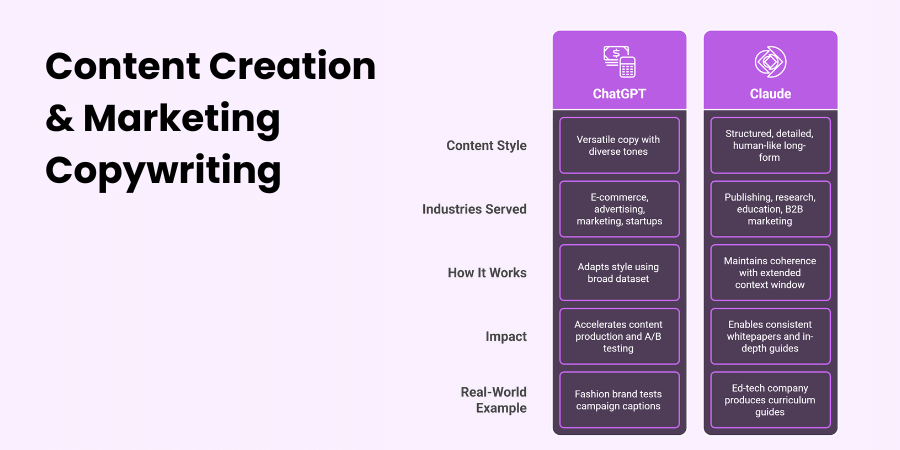 Content Creation & Marketing Copywriting

| | ChatGPT | Claude |
|---|---|---|
| Content Style | Versatile copy with diverse tones | Structured, detailed, human-like long-form |
| Industries Served | E-commerce, advertising, marketing, startups | Publishing, research, education, B2B marketing |
| How It Works | Adapts style using broad dataset | Maintains coherence with extended context window |
| Impact | Accelerates content production and A/B testing | Enables consistent whitepapers and in-depth guides |
| Real-World Example | Fashion brand tests campaign captions | Ed-tech company produces curriculum guides |